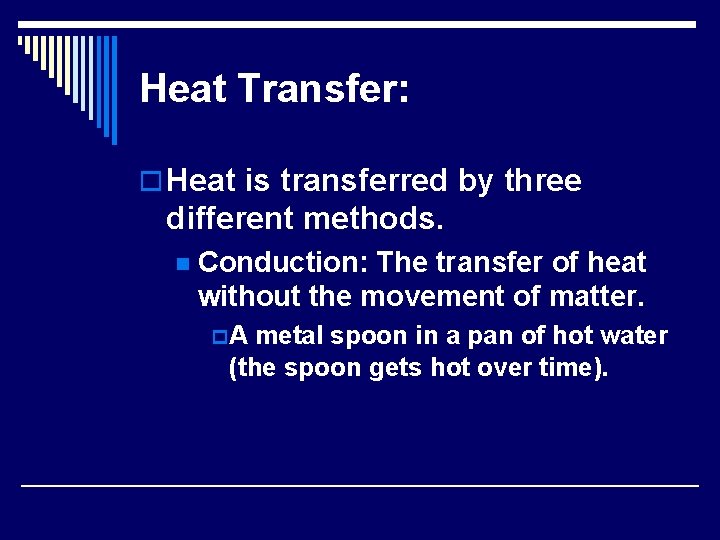 Heat Transfer:

Heat is transferred by three different methods.

Conduction: The transfer of heat without the movement of matter.

A metal spoon in a pan of hot water (the spoon gets hot over time).